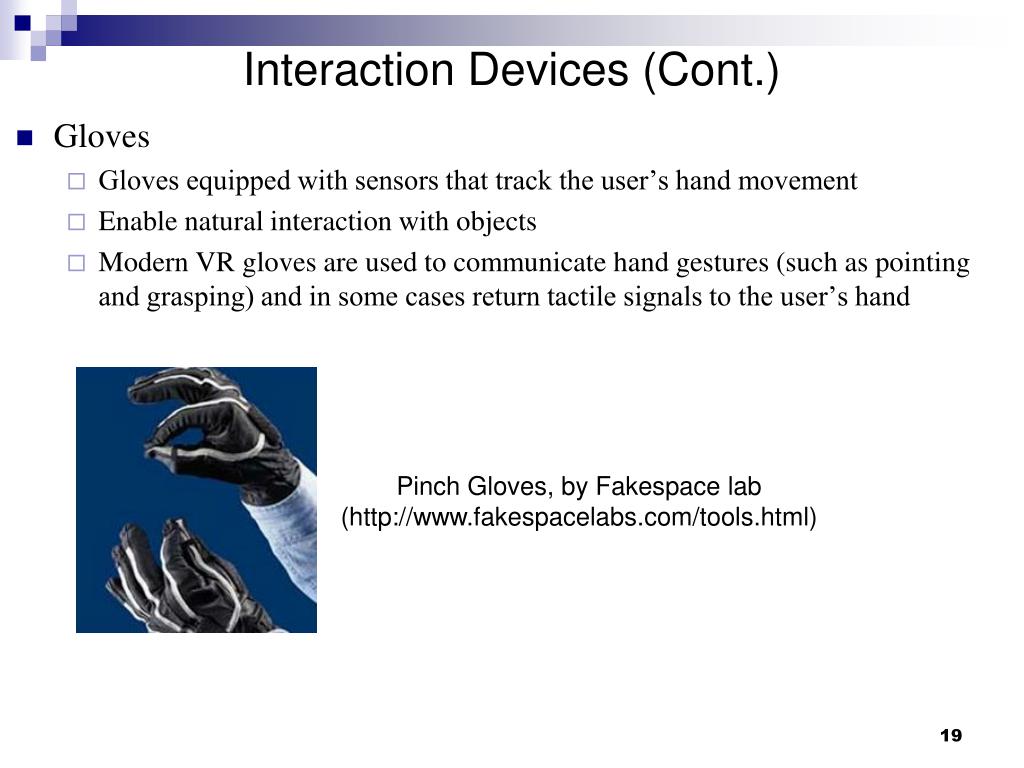 Interaction Devices (Cont.)

Gloves

Gloves equipped with sensors that track the user’s hand movement

Enable natural interaction with objects

Modern VR gloves are used to communicate hand gestures (such as pointing and grasping) and in some cases return tactile signals to the user’s hand

Pinch Gloves, by Fakespace lab (http://www.fakespacelabs.com/tools.html)

19